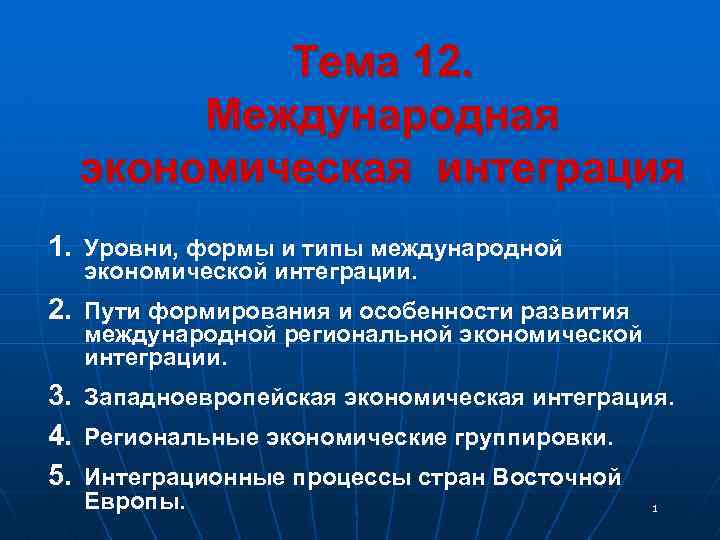 Тема 12.
Международная экономическая интеграция

1. Уровни, формы и типы международной экономической интеграции.
2. Пути формирования и особенности развития международной региональной экономической интеграции.
3. Западноевропейская экономическая интеграция.
4. Региональные экономические группировки.
5. Интеграционные процессы стран Восточной Европы.

1